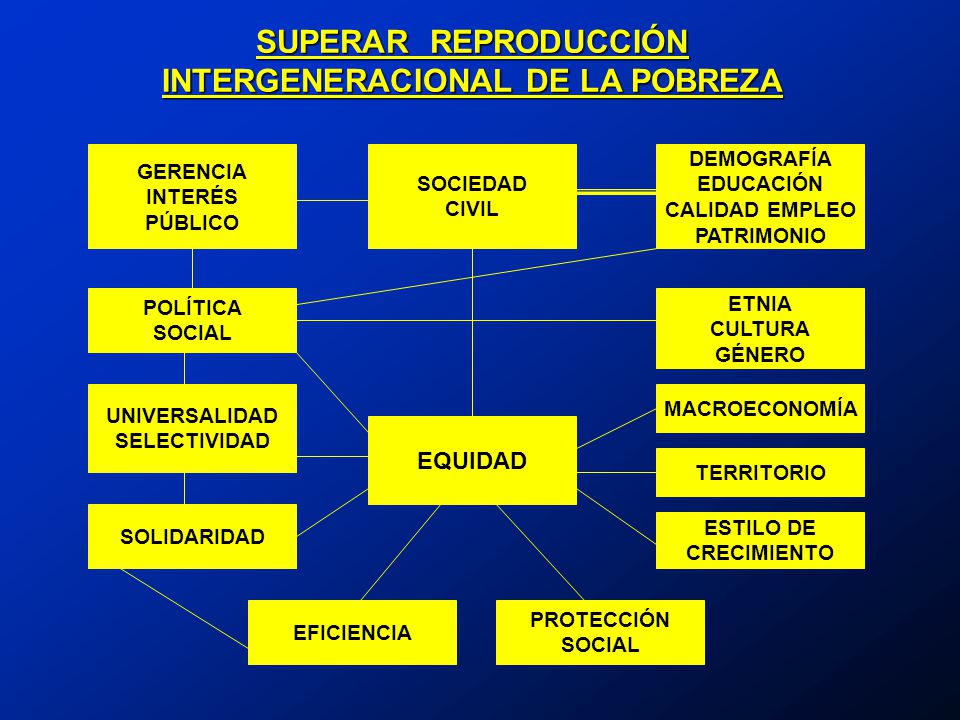 SUPERAR REPRODUCCIÓN INTERGENERACIONAL DE LA POBREZA

GERENCIA INTERÉS PÚBLICO

SOCIEDAD CIVIL

DEMOGRAFÍA EDUCACIÓN CALIDAD EMPLEO PATRIMONIO

POLÍTICA SOCIAL

ETNIA CULTURA GÉNERO

UNIVERSALIDAD SELECTIVIDAD

EQUIDAD

MACROECONOMÍA

TERRITORIO

SOLIDARIDAD

ESTILO DE CRECIMIENTO

EFICIENCIA

PROTECCIÓN SOCIAL